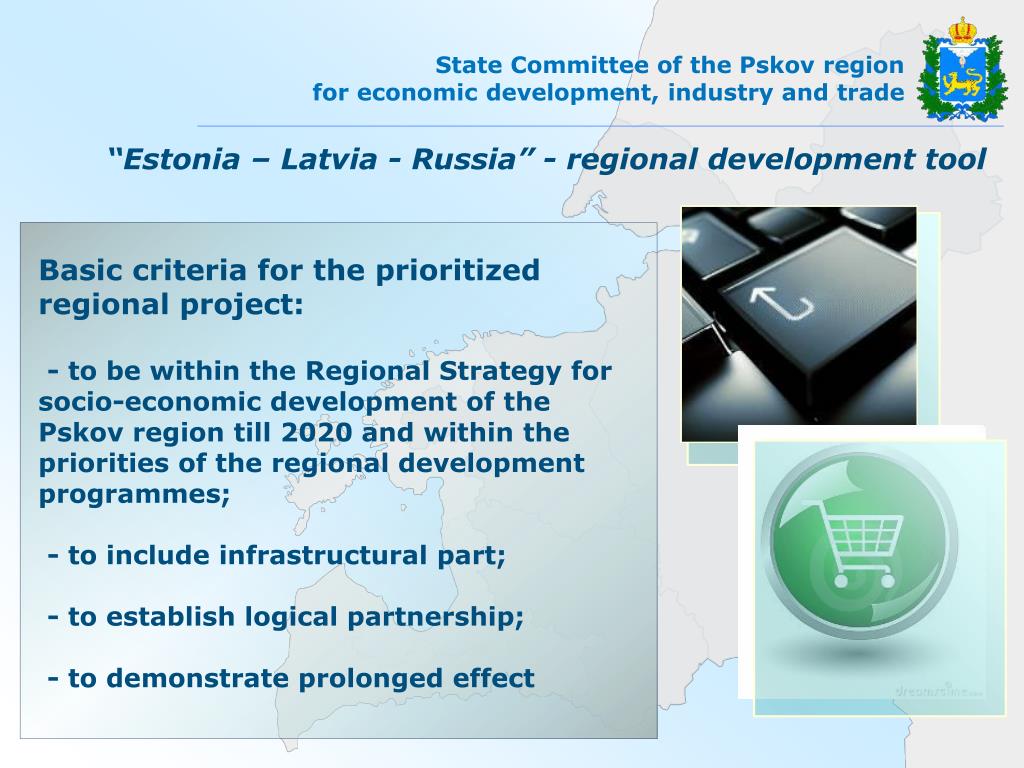 State Committee of the Pskov region
for economic development, industry and trade

“Estonia – Latvia - Russia” - regional development tool

Basic criteria for the prioritized regional project:

- to be within the Regional Strategy for socio-economic development of the Pskov region till 2020 and within the priorities of the regional development programmes;

- to include infrastructural part;

- to establish logical partnership;

- to demonstrate prolonged effect

dreamstime.com